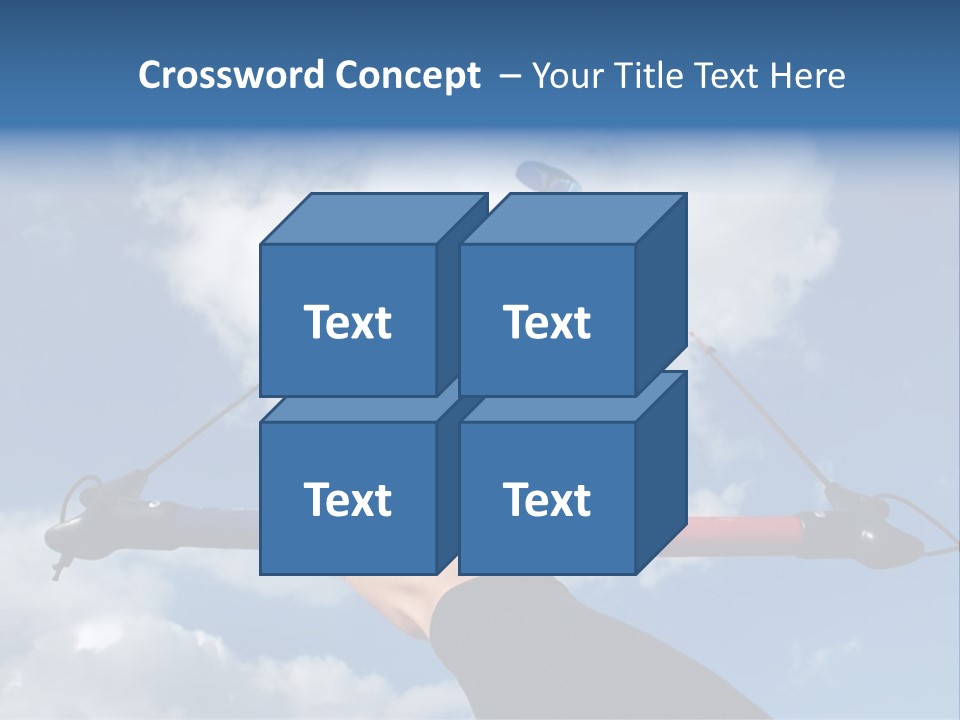 Crossword Concept – Your Title Text Here

Text

Text

Text

Text